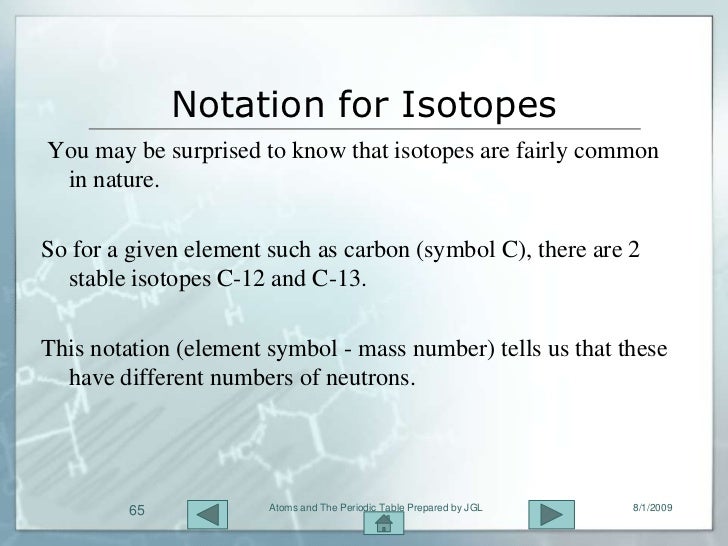 Notation for Isotopes

You may be surprised to know that isotopes are fairly common in nature.

So for a given element such as carbon (symbol C), there are 2 stable isotopes C-12 and C-13.

This notation (element symbol - mass number) tells us that these have different numbers of neutrons.

65

Atoms and The Periodic Table Prepared by JGL

8/1/2009